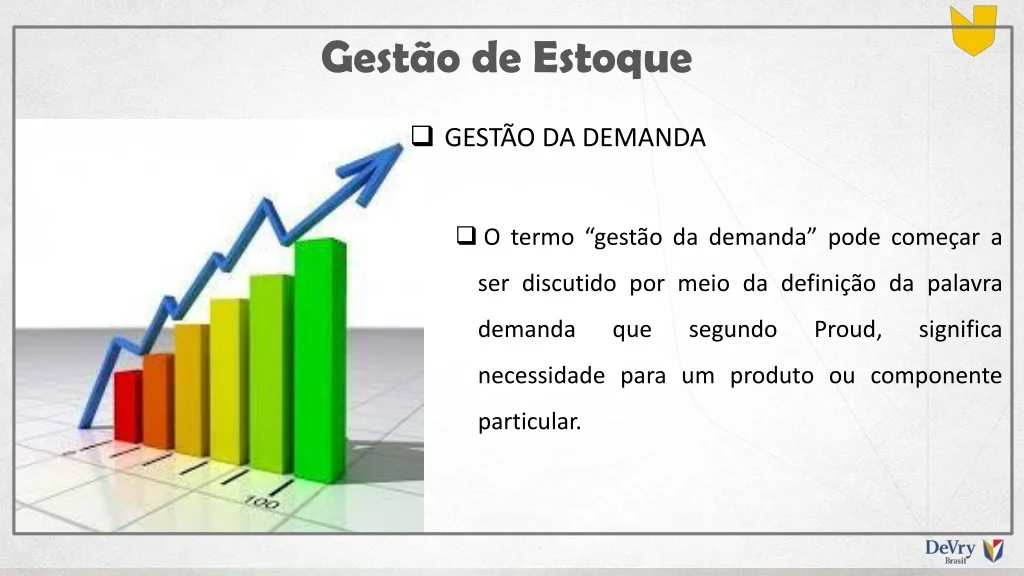 Gestão de Estoque

☐ GESTÃO DA DEMANDA

☐ O termo "gestão da demanda" pode começar a ser discutido por meio da definição da palavra demanda que segundo Proud, significa necessidade para um produto ou componente particular.

100

DeVry
Brasil